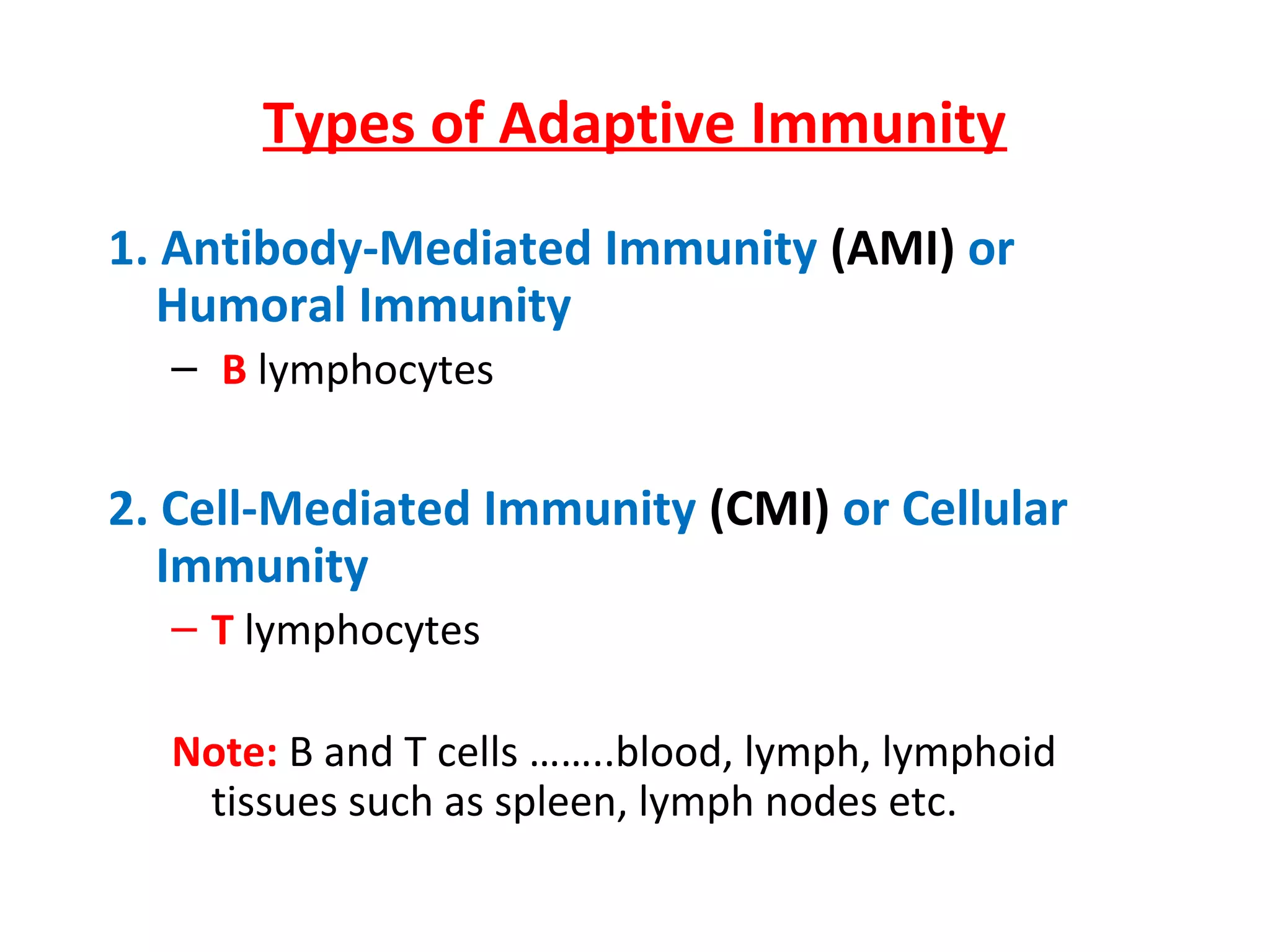 Types of Adaptive Immunity

1. Antibody-Mediated Immunity (AMI) or Humoral Immunity

– B lymphocytes

2. Cell-Mediated Immunity (CMI) or Cellular Immunity

– T lymphocytes

Note: B and T cells ……..blood, lymph, lymphoid tissues such as spleen, lymph nodes etc.